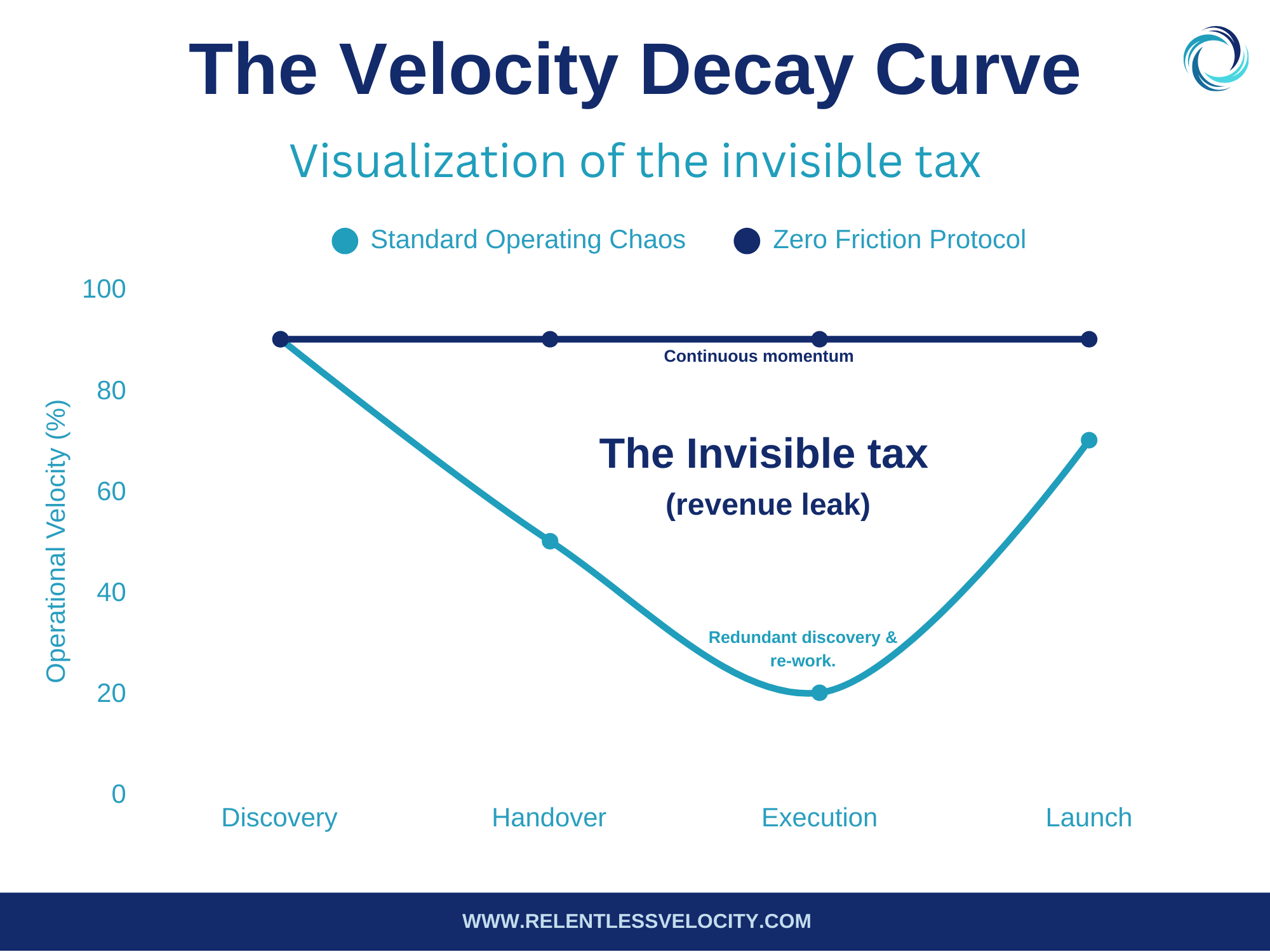 The Velocity Decay Curve

Visualization of the invisible tax

Standard Operating Chaos
Zero Friction Protocol

Operational Velocity (%)

100
80
60
40
20
0

Continuous momentum

The Invisible tax
(revenue leak)

Redundant discovery & re-work.

Discovery
Handover
Execution
Launch

WWW.RELENTLESSVELOCITY.COM